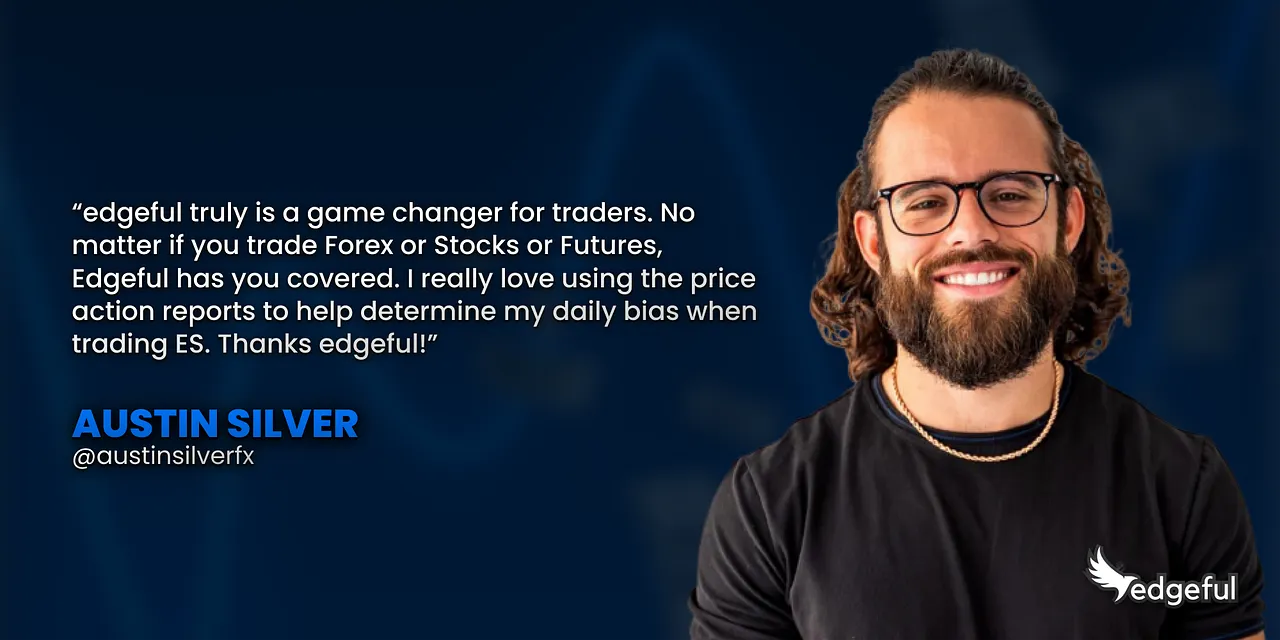 “edgeful truly is a game changer for traders. No matter if you trade Forex or Stocks or Futures, Edgeful has you covered. I really love using the price action reports to help determine my daily bias when trading ES. Thanks edgeful!”

AUSTIN SILVER
@austinsilverfx

edgeful